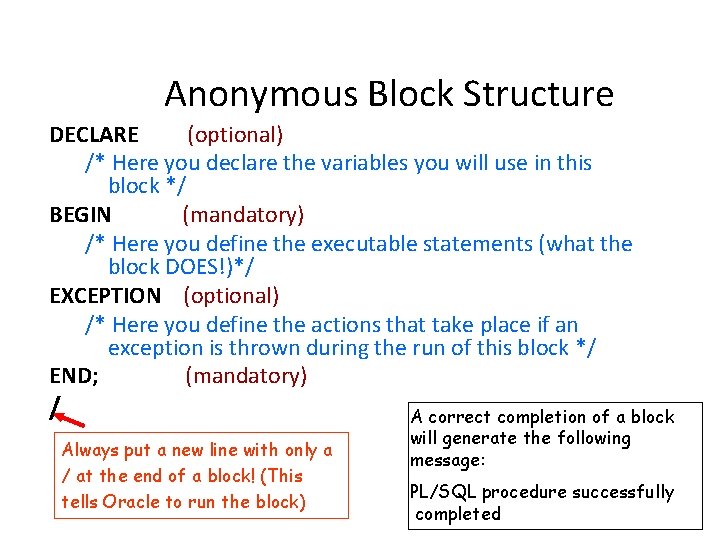 Anonymous Block Structure

DECLARE (optional)

/* Here you declare the variables you will use in this block */

BEGIN (mandatory)

/* Here you define the executable statements (what the block DOES!)*/

EXCEPTION (optional)

/* Here you define the actions that take place if an exception is thrown during the run of this block */

END; (mandatory)

/

Always put a new line with only a / at the end of a block! (This tells Oracle to run the block)

A correct completion of a block will generate the following message:

PL/SQL procedure successfully completed